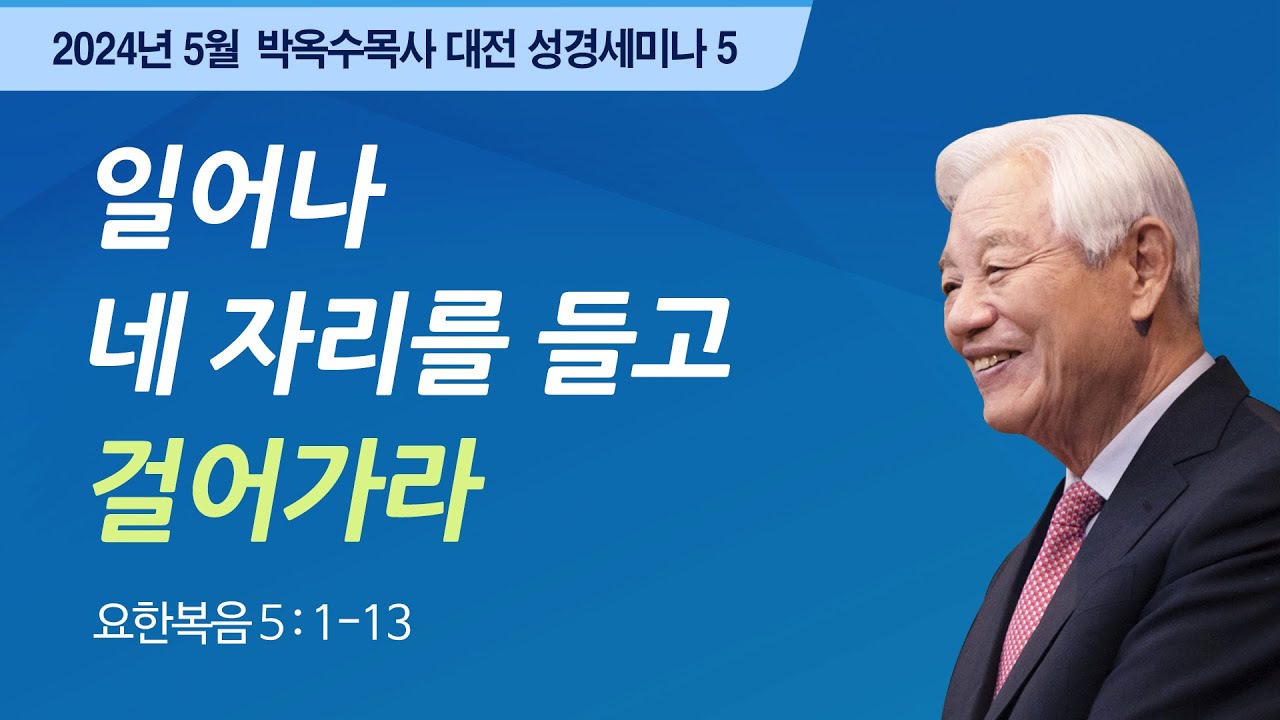 2024년 5월 박옥수목사 대전 성경세미나 5

일어나
네 자리를 들고
걸어가라

요한복음 5 : 1-13